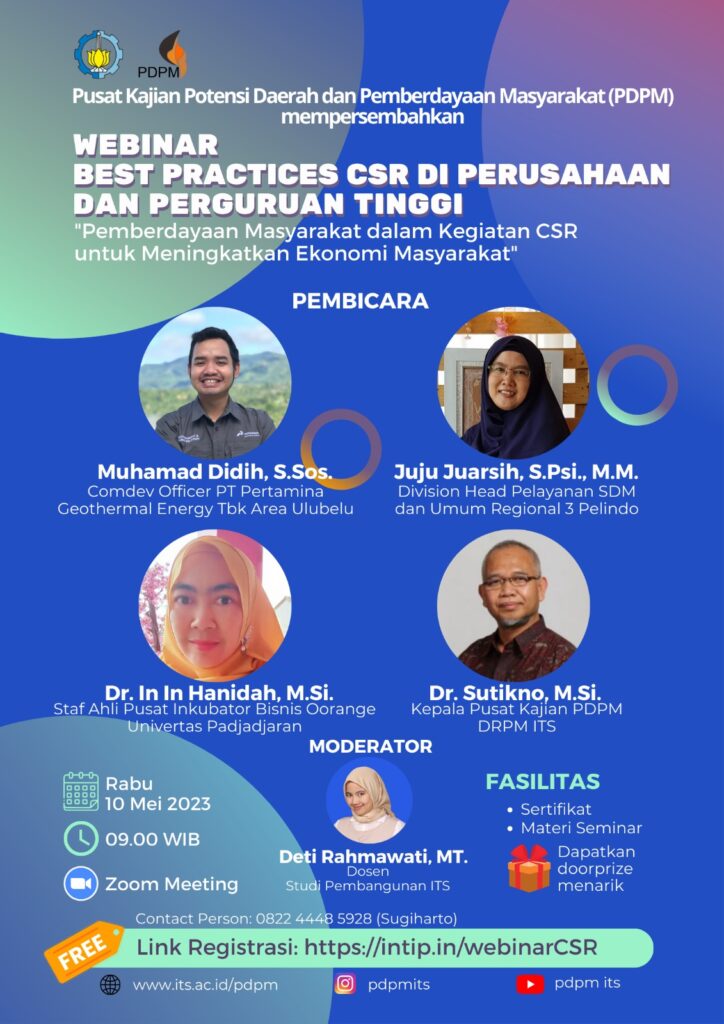 PDPM

Pusat Kajian Potensi Daerah dan Pemberdayaan Masyarakat (PDPM) mempersembahkan

WEBINAR
BEST PRACTICES CSR DI PERUSAHAAN DAN PERGURUAN TINGGI
"Pemberdayaan Masyarakat dalam Kegiatan CSR untuk Meningkatkan Ekonomi Masyarakat"

PEMBICARA

Muhamad Didih, S.Sos.
Comdev Officer PT Pertamina Geothermal Energy Tbk Area Ulubelu

Juju Juarsih, S.Psi., M.M.
Division Head Pelayanan SDM dan Umum Regional 3 Pelindo

Dr. In In Hanidah, M.Si.
Staf Ahli Pusat Inkubator Bisnis Oorange Univertas Padjadjaran

Dr. Sutikno, M.Si.
Kepala Pusat Kajian PDPM DRPM ITS

MODERATOR

Deti Rahmawati, MT.
Dosen
Studi Pembangunan ITS

Rabu
10 Mei 2023

09.00 WIB

Zoom Meeting

FASILITAS
• Sertifikat
• Materi Seminar
Dapatkan doorprize menarik

Contact Person: 0822 4448 5928 (Sugiharto)

FREE
Link Registrasi: https://intip.in/webinarCSR

www.its.ac.id/pdpm
pdpmits
pdpm its